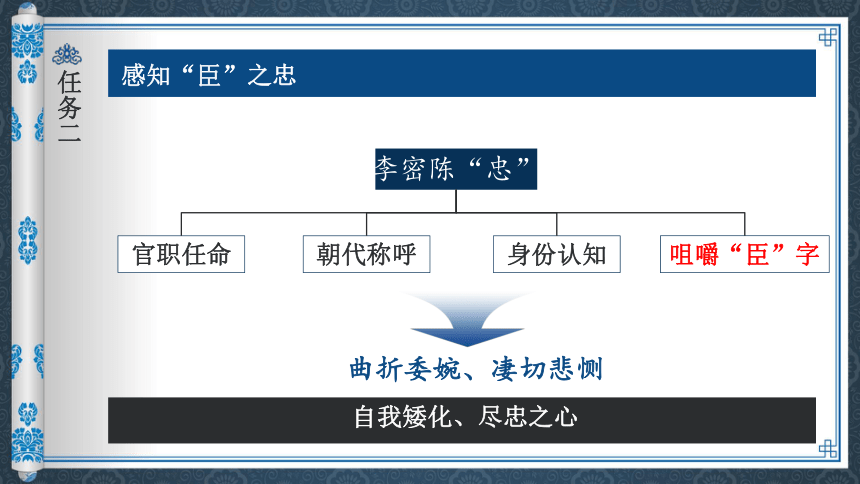 任务二

感知“臣”之忠

李密陈“忠”

官职任命

朝代称呼

身份认知

咀嚼“臣”字

曲折委婉、凄切悲恻

自我矮化、尽忠之心